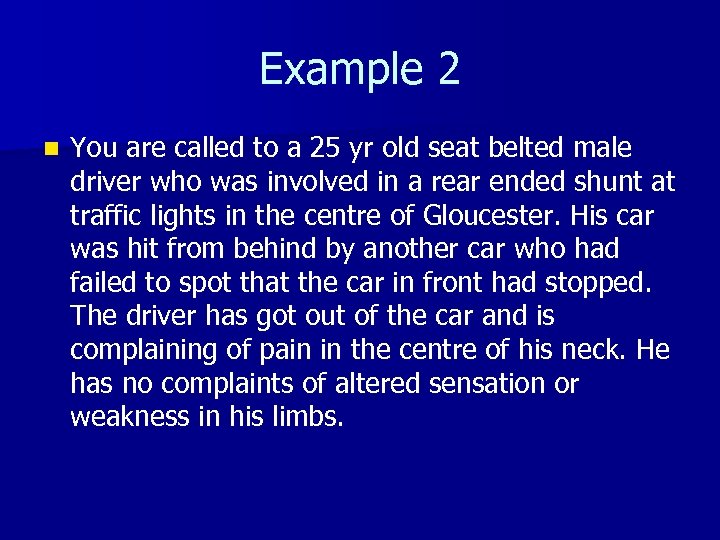 Example 2

You are called to a 25 yr old seat belted male driver who was involved in a rear ended shunt at traffic lights in the centre of Gloucester. His car was hit from behind by another car who had failed to spot that the car in front had stopped. The driver has got out of the car and is complaining of pain in the centre of his neck. He has no complaints of altered sensation or weakness in his limbs.